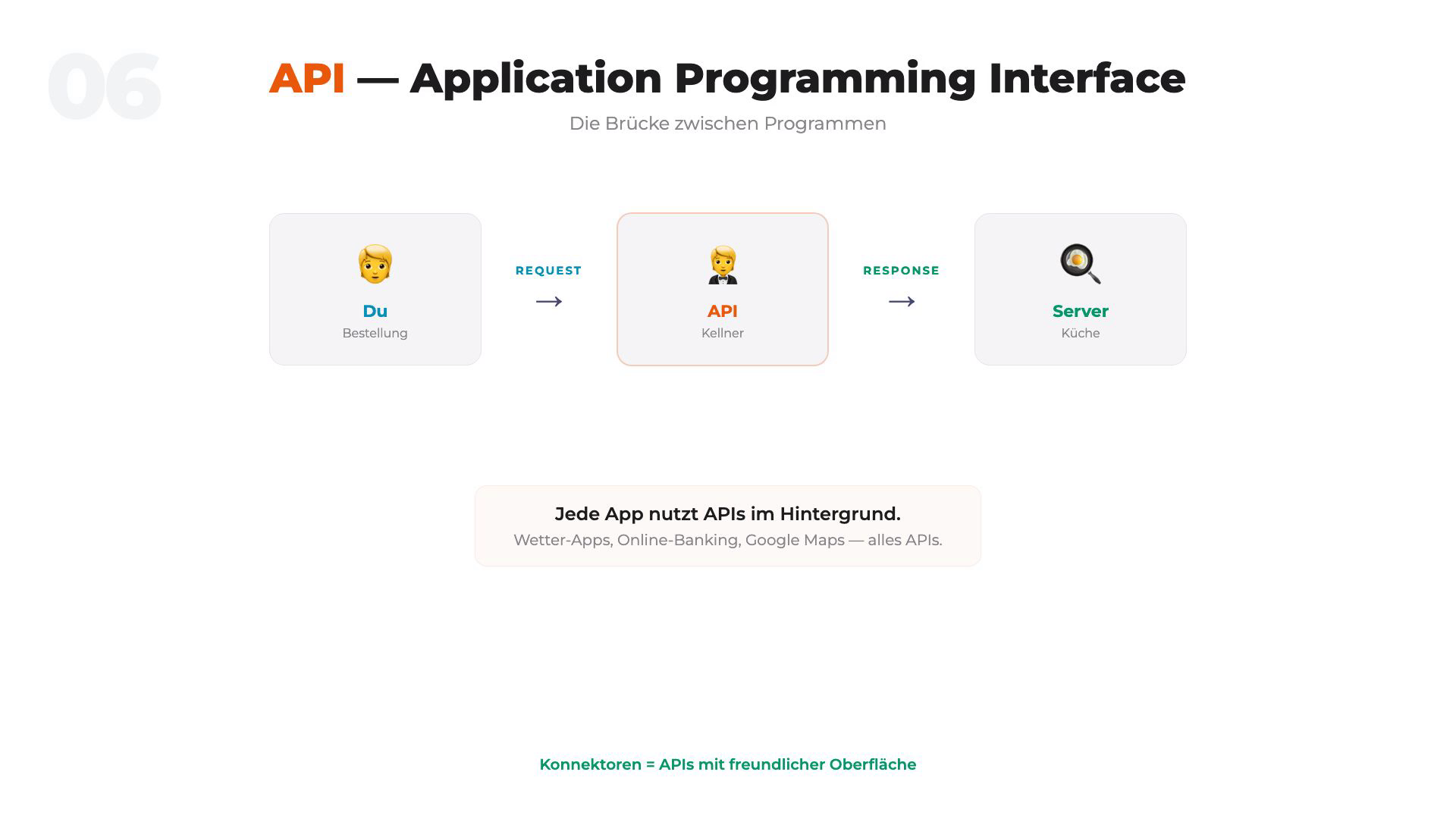 06

API — Application Programming Interface

Die Brücke zwischen Programmen

Du
Bestellung

REQUEST
→

API
Kellner

RESPONSE
→

Server
Küche

Jede App nutzt APIs im Hintergrund.
Wetter-Apps, Online-Banking, Google Maps — alles APIs.

Konnektoren = APIs mit freundlicher Oberfläche